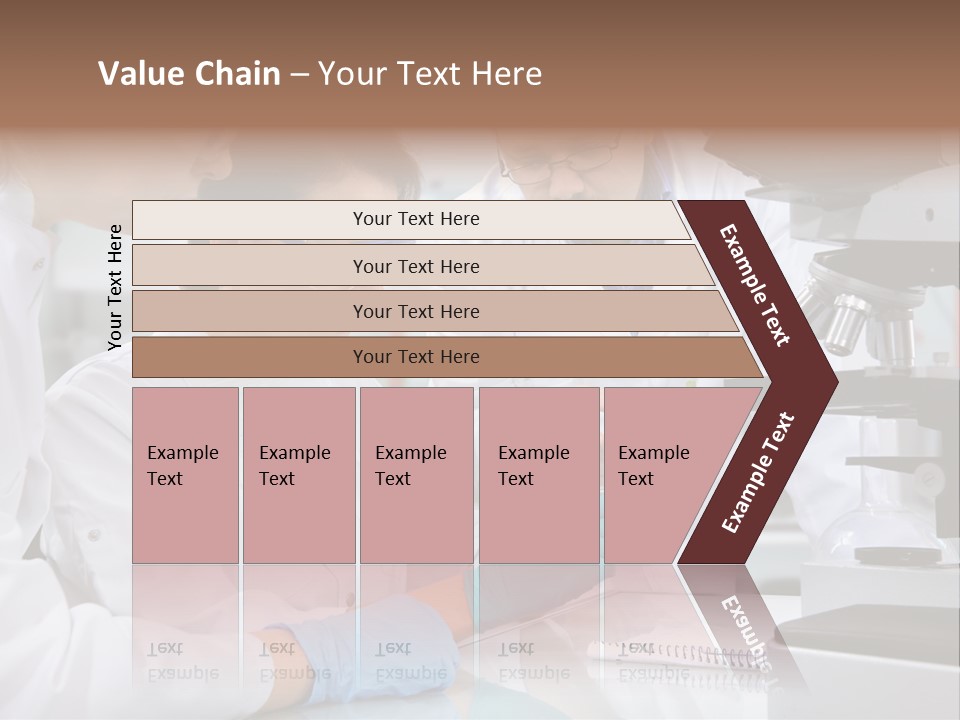 Value Chain – Your Text Here

Your Text Here

Your Text Here

Your Text Here

Your Text Here

Your Text Here

Example Text

Example Text

Example Text

Example Text

Example Text

Example Text

Example Text